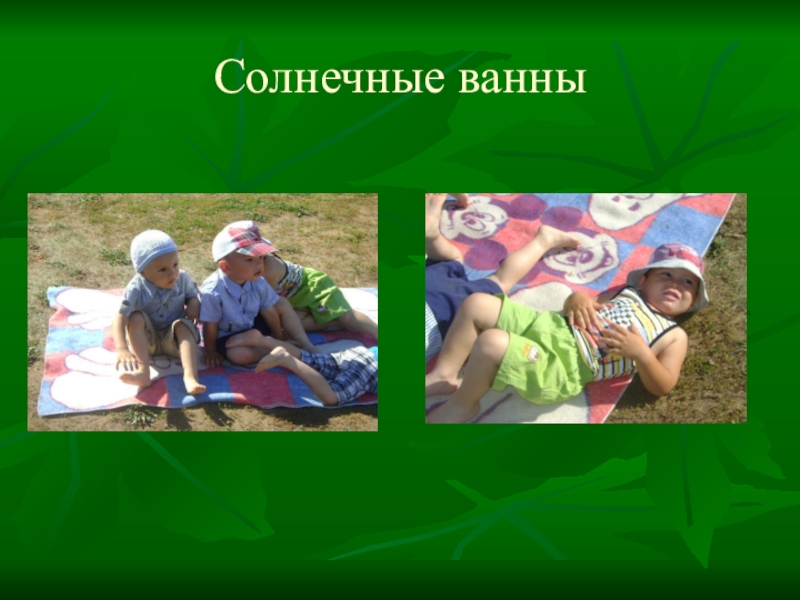 Солнечные ванны